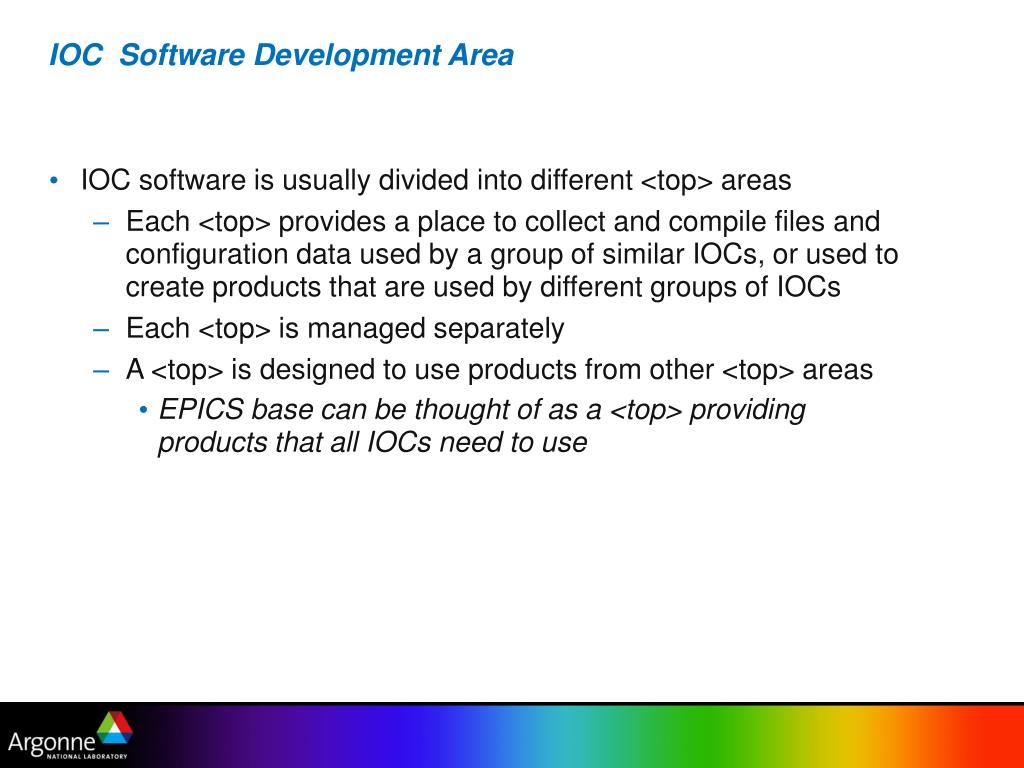 IOC Software Development Area

• IOC software is usually divided into different <top> areas
– Each <top> provides a place to collect and compile files and configuration data used by a group of similar IOCs, or used to create products that are used by different groups of IOCs
– Each <top> is managed separately
– A <top> is designed to use products from other <top> areas
• EPICS base can be thought of as a <top> providing products that all IOCs need to use

Argonne
NATIONAL LABORATORY